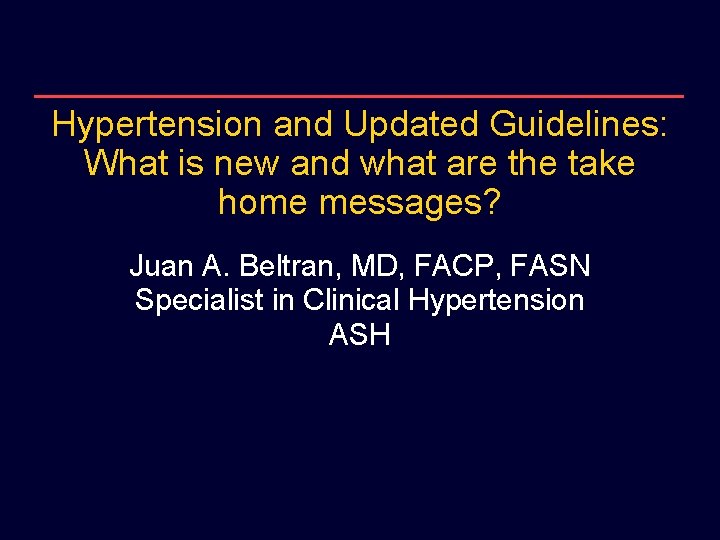 Hypertension and Updated Guidelines: What is new and what are the take home messages?

Juan A. Beltran, MD, FACP, FASN
Specialist in Clinical Hypertension
ASH